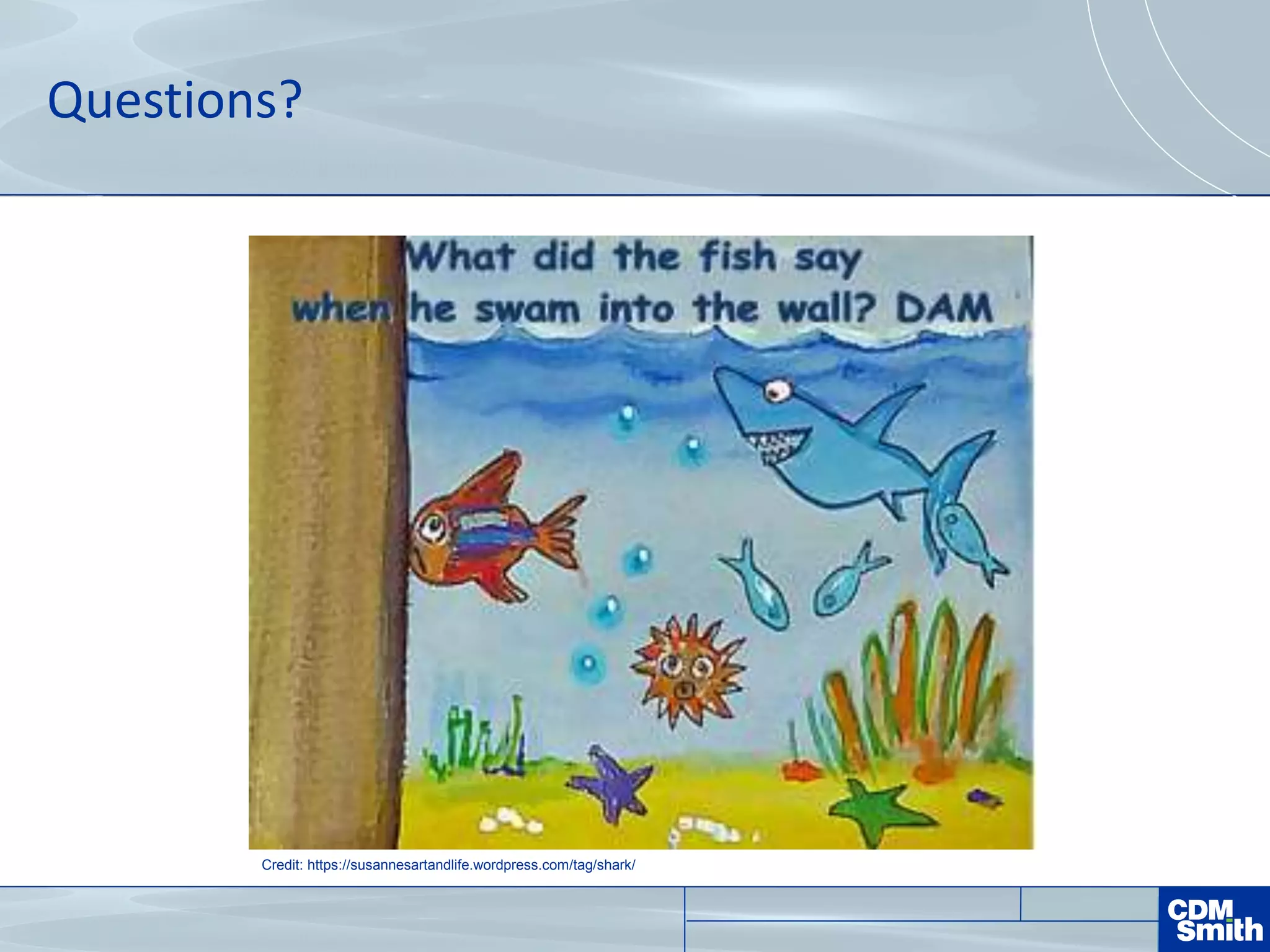 Questions?

What did the fish say when he swam into the wall? DAM

Credit: https://susannesartandlife.wordpress.com/tag/shark/

CDM Smith